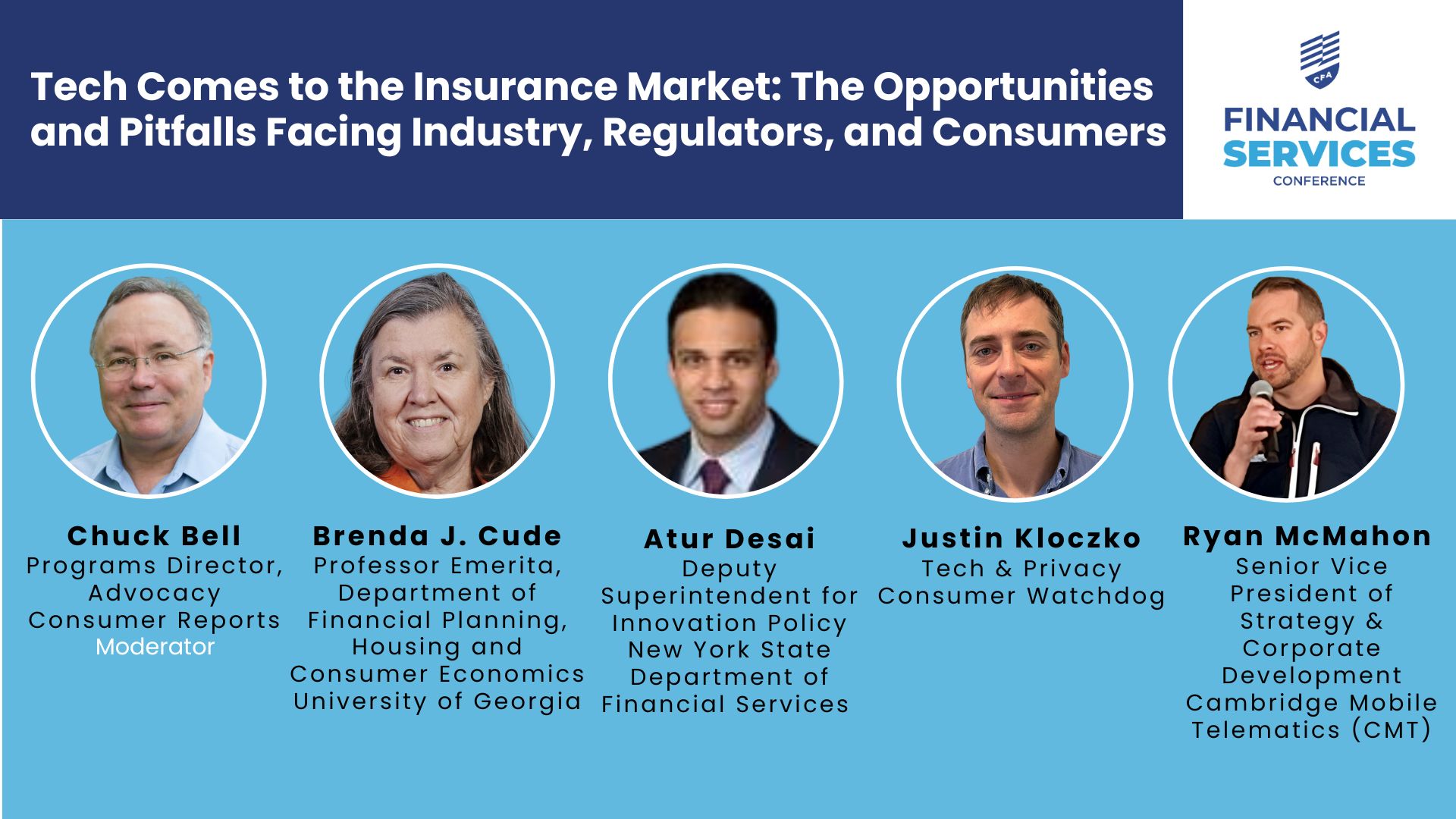 Tech Comes to the Insurance Market: The Opportunities and Pitfalls Facing Industry, Regulators, and Consumers

CFA
FINANCIAL
SERVICES
CONFERENCE

Chuck Bell
Programs Director, Advocacy
Consumer Reports
Moderator

Brenda J. Cude
Professor Emerita, Department of Financial Planning, Housing and Consumer Economics
University of Georgia

Atur Desai
Deputy Superintendent for Innovation Policy
New York State Department of Financial Services

Justin Kloczko
Tech & Privacy
Consumer Watchdog

Ryan McMahon
Senior Vice President of Strategy & Corporate Development
Cambridge Mobile Telematics (CMT)